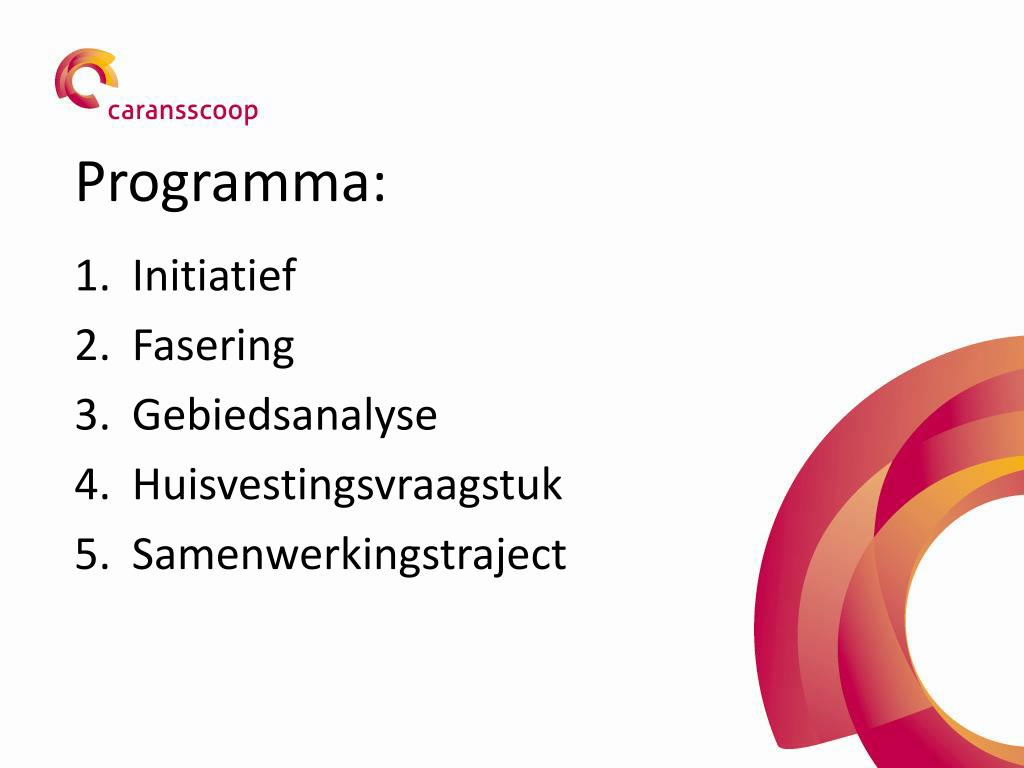 caransscoop

Programma:

1. Initiatief
2. Fasering
3. Gebiedsanalyse
4. Huisvestingsvraagstuk
5. Samenwerkingstraject